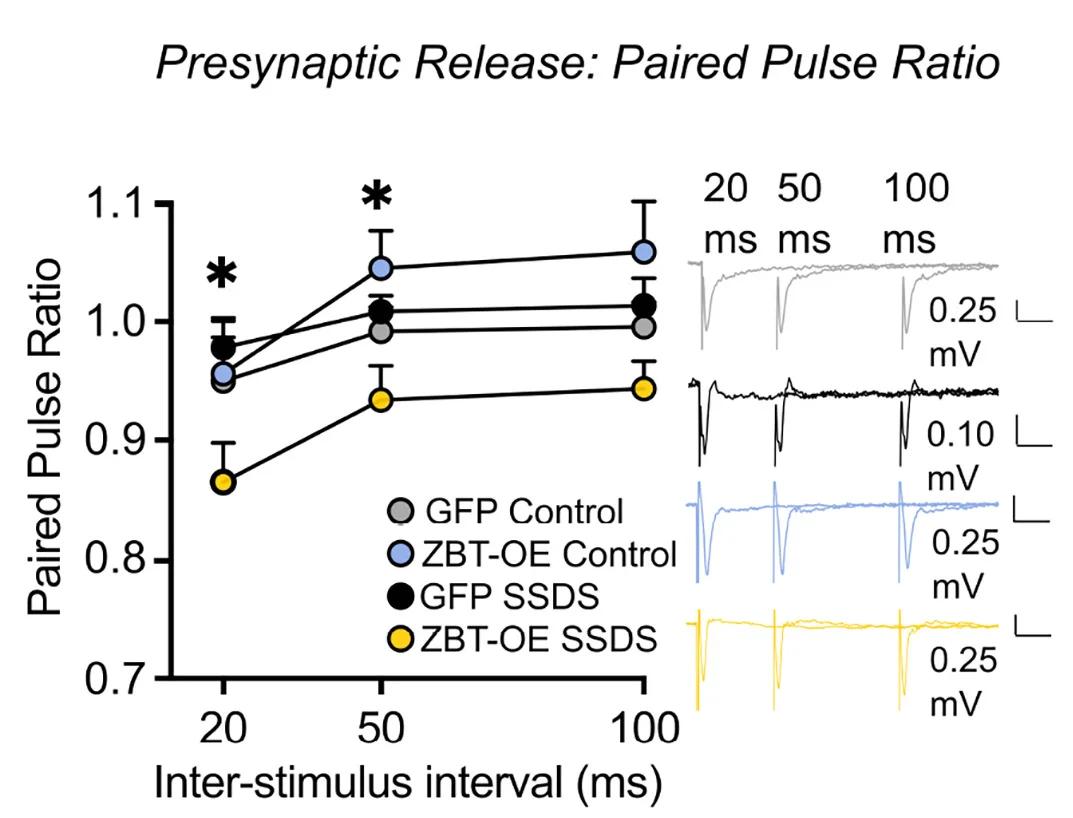 Presynaptic Release: Paired Pulse Ratio

Paired Pulse Ratio

1.1
1.0
0.9
0.8
0.7

*
*

GFP Control
ZBT-OE Control
GFP SSDS
ZBT-OE SSDS

20
50
100

Inter-stimulus interval (ms)

20 ms
50 ms
100 ms

0.25 mV
0.10 mV
0.25 mV
0.25 mV